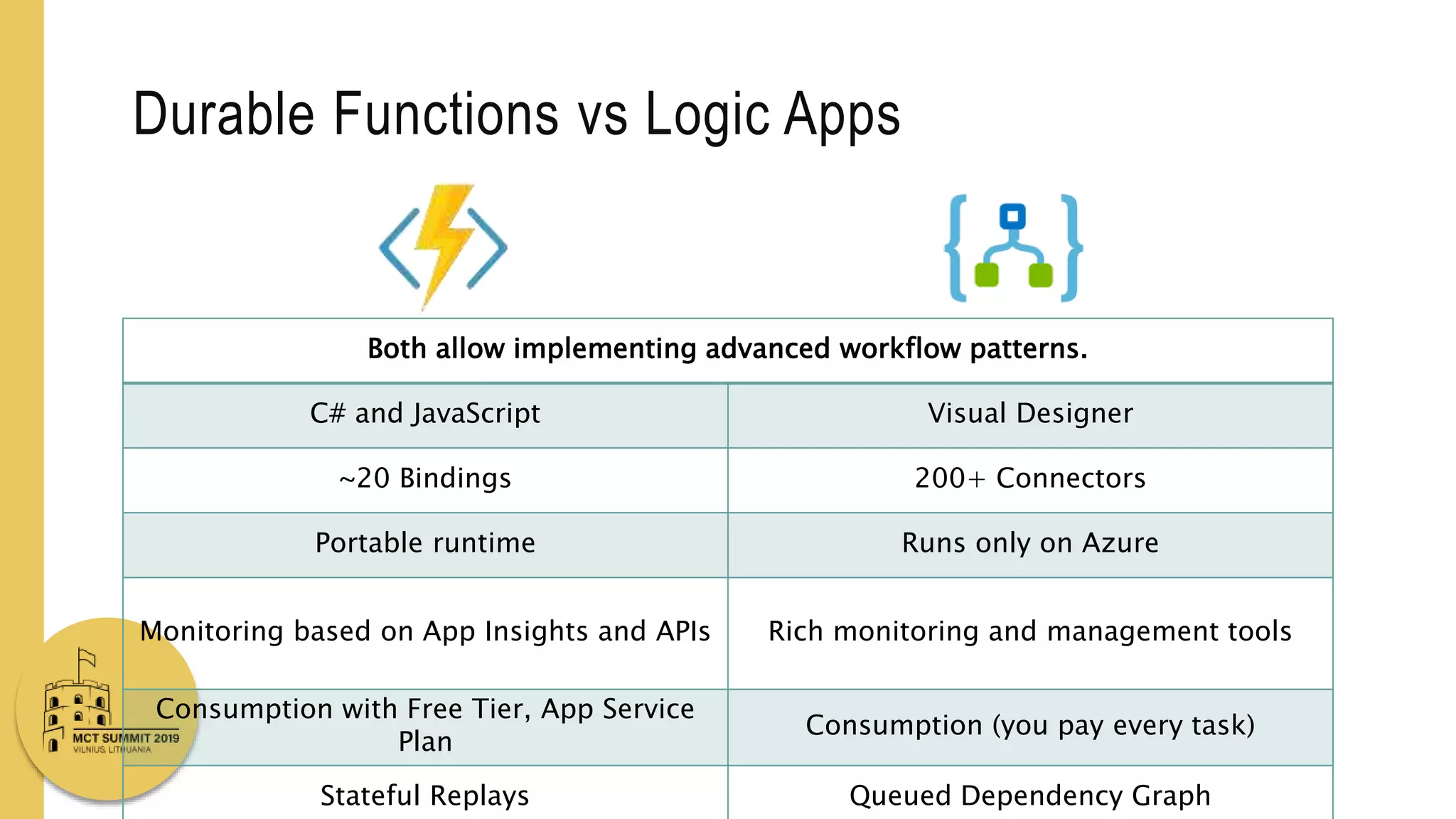 Durable Functions vs Logic Apps

| Both allow implementing advanced workflow patterns. | |
|---|---|
| C# and JavaScript | Visual Designer |
| ~20 Bindings | 200+ Connectors |
| Portable runtime | Runs only on Azure |
| Monitoring based on App Insights and APIs | Rich monitoring and management tools |
| Consumption with Free Tier, App Service Plan | Consumption (you pay every task) |
| Stateful Replays | Queued Dependency Graph |

MCT SUMMIT 2019
VILNIUS, LITHUANIA